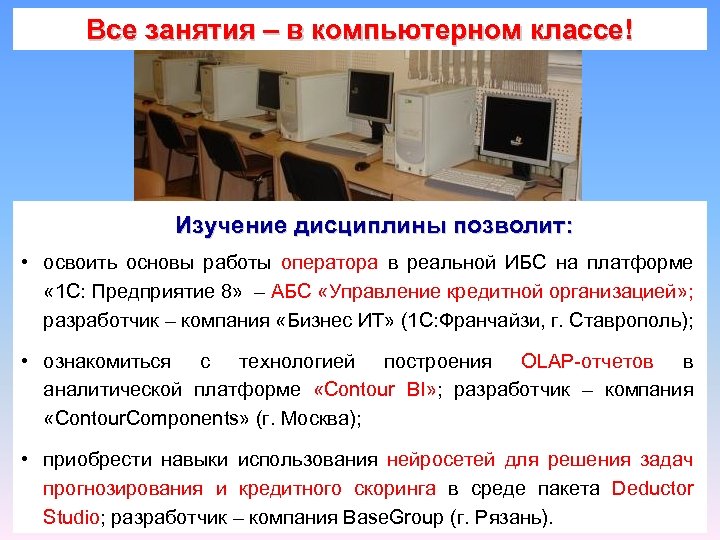 Все занятия – в компьютерном классе!

Изучение дисциплины позволит:

• освоить основы работы оператора в реальной ИБС на платформе «1С: Предприятие 8» – АБС «Управление кредитной организацией»; разработчик – компания «Бизнес ИТ» (1С:Франчайзи, г. Ставрополь);

• ознакомиться с технологией построения OLAP-отчетов в аналитической платформе «Contour BI»; разработчик – компания «ContourComponents» (г. Москва);

• приобрести навыки использования нейросетей для решения задач прогнозирования и кредитного скоринга в среде пакета Deductor Studio; разработчик – компания BaseGroup (г. Рязань).